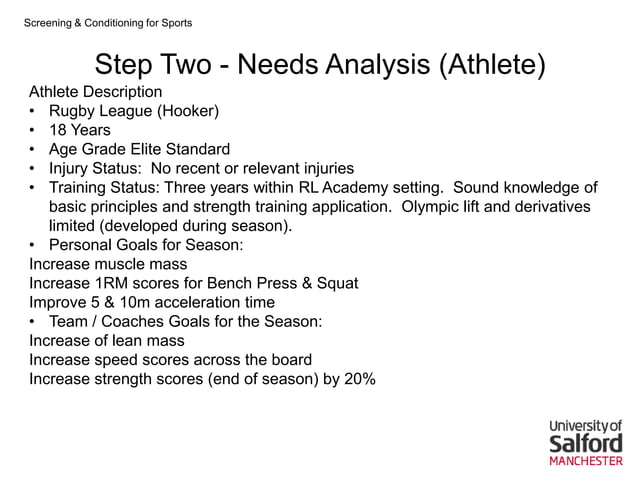 Screening & Conditioning for Sports

Step Two - Needs Analysis (Athlete)

Athlete Description
• Rugby League (Hooker)
• 18 Years
• Age Grade Elite Standard
• Injury Status: No recent or relevant injuries
• Training Status: Three years within RL Academy setting. Sound knowledge of basic principles and strength training application. Olympic lift and derivatives limited (developed during season).
• Personal Goals for Season:
Increase muscle mass
Increase 1RM scores for Bench Press & Squat
Improve 5 & 10m acceleration time
• Team / Coaches Goals for the Season:
Increase of lean mass
Increase speed scores across the board
Increase strength scores (end of season) by 20%

University of Salford MANCHESTER